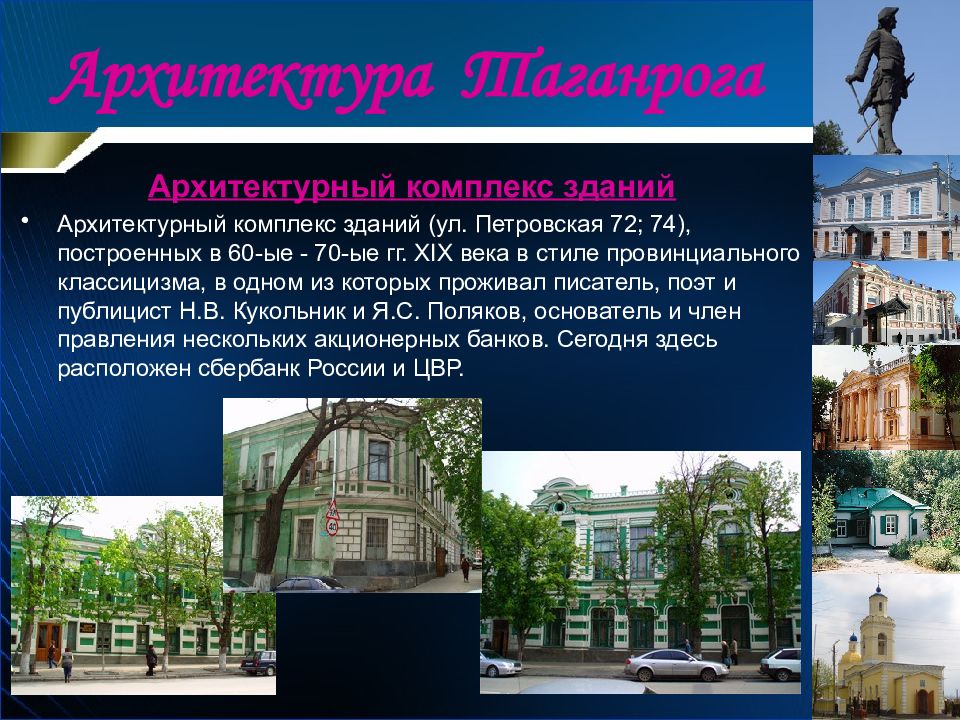 Архитектура Таганрога

Архитектурный комплекс зданий

• Архитектурный комплекс зданий (ул. Петровская 72; 74), построенных в 60-ые - 70-ые гг. XIX века в стиле провинциального классицизма, в одном из которых проживал писатель, поэт и публицист Н.В. Кукольник и Я.С. Поляков, основатель и член правления нескольких акционерных банков. Сегодня здесь расположен сбербанк России и ЦВР.